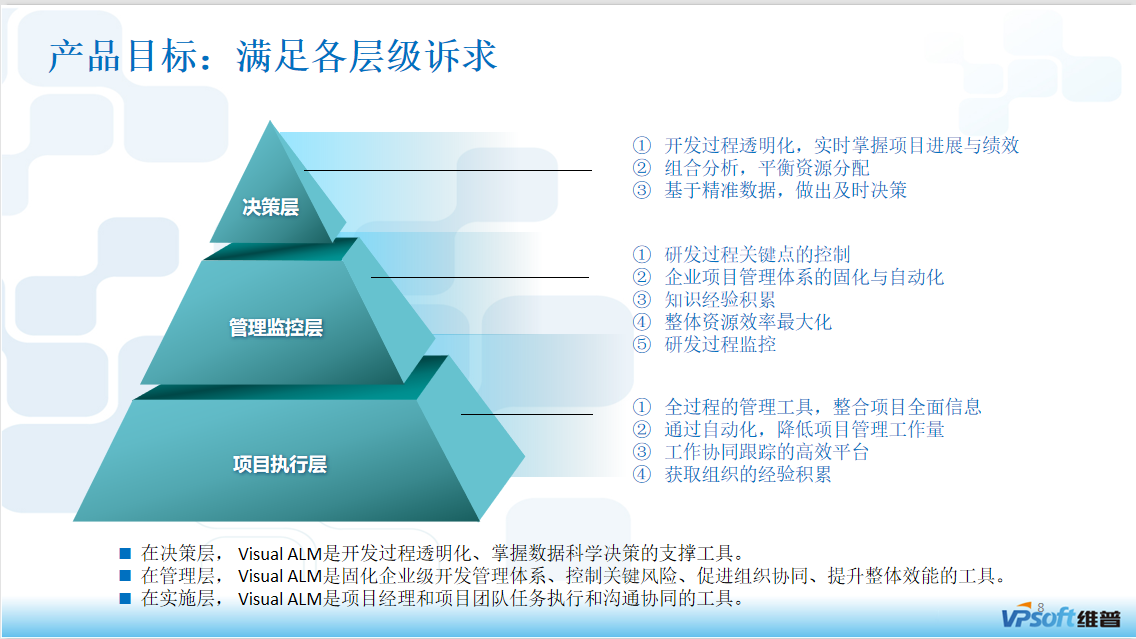 产品目标：满足各层级诉求

决策层

管理监控层

项目执行层

① 开发过程透明化，实时掌握项目进展与绩效
② 组合分析，平衡资源分配
③ 基于精准数据，做出及时决策

① 研发过程关键点的控制
② 企业项目管理体系的固化与自动化
③ 知识经验积累
④ 整体资源效率最大化
⑤ 研发过程监控

① 全过程的管理工具，整合项目全面信息
② 通过自动化，降低项目管理工作量
③ 工作协同跟踪的高效平台
④ 获取组织的经验积累

■ 在决策层， Visual ALM是开发过程透明化、掌握数据科学决策的支撑工具。
■ 在管理层， Visual ALM是固化企业级开发管理体系、控制关键风险、促进组织协同、提升整体效能的工具。
■ 在实施层， Visual ALM是项目经理和项目团队任务执行和沟通协同的工具。

8

VPsoft维普